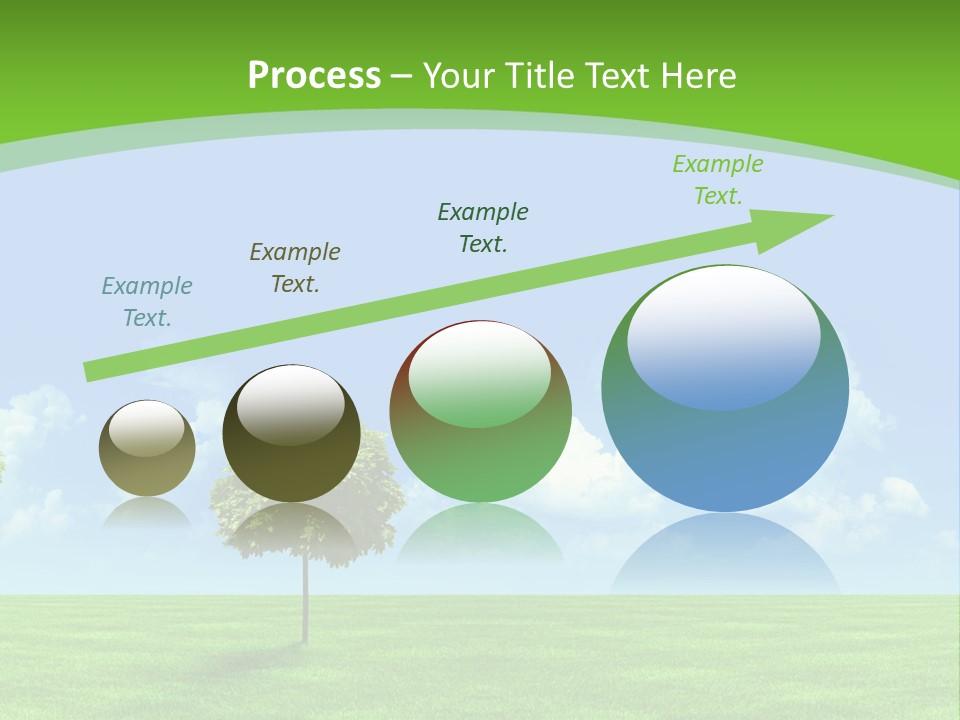 Process – Your Title Text Here

Example Text.

Example Text.

Example Text.

Example Text.